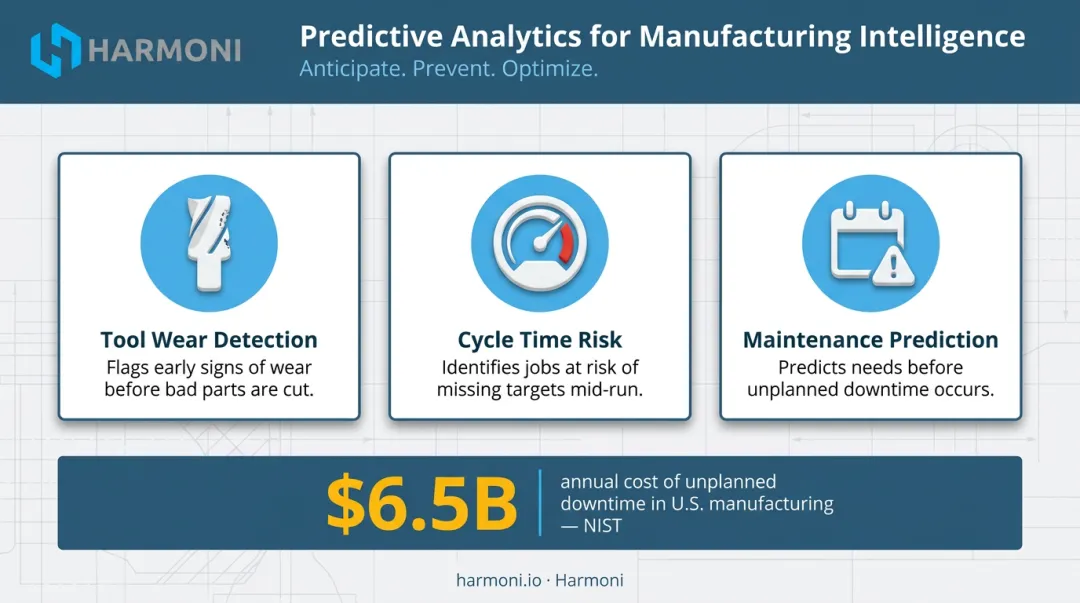 HARMONI

Predictive Analytics for Manufacturing Intelligence

Anticipate. Prevent. Optimize.

Tool Wear Detection

Flags early signs of wear before bad parts are cut.

Cycle Time Risk

Identifies jobs at risk of missing targets mid-run.

Maintenance Prediction

Predicts needs before unplanned downtime occurs.

$6.5B

annual cost of unplanned downtime in U.S. manufacturing — NIST

harmoni.io · Harmoni